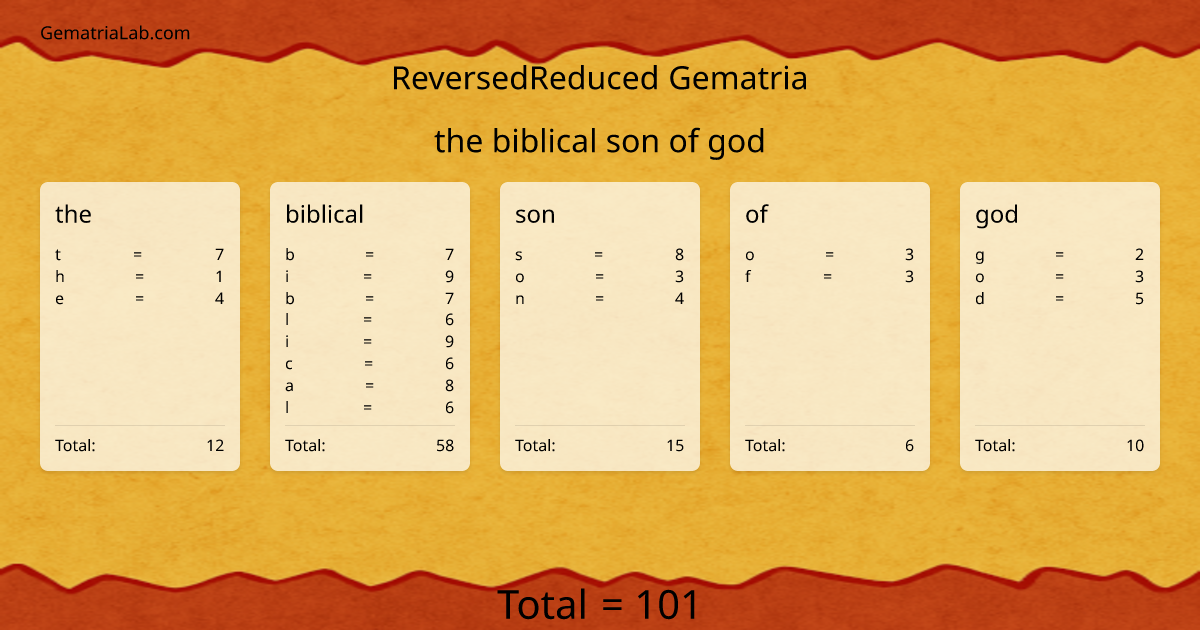 GematriaLab.com

ReversedReduced Gematria

the biblical son of god

the
t = 7
h = 1
e = 4
Total: 12

biblical
b = 7
i = 9
b = 7
l = 6
i = 9
c = 6
a = 8
l = 6
Total: 58

son
s = 8
o = 3
n = 4
Total: 15

of
o = 3
f = 3
Total: 6

god
g = 2
o = 3
d = 5
Total: 10

Total = 101